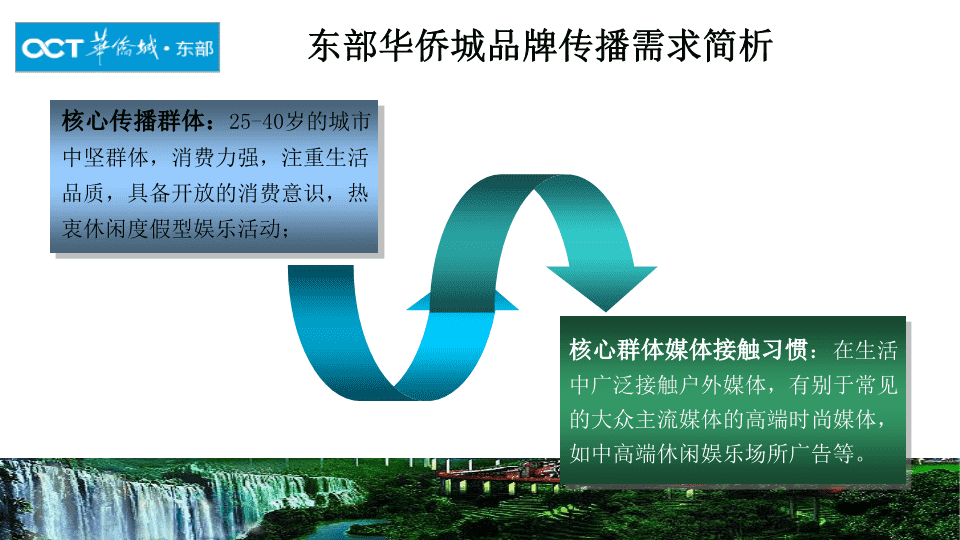 OCT 華僑城·东部

东部华侨城品牌传播需求简析

核心传播群体：25-40岁的城市中坚群体，消费力强，注重生活品质，具备开放的消费意识，热衷休闲度假型娱乐活动；

核心群体媒体接触习惯：在生活中广泛接触户外媒体，有别于常见的大众主流媒体的高端时尚媒体，如中高端休闲娱乐场所广告等。